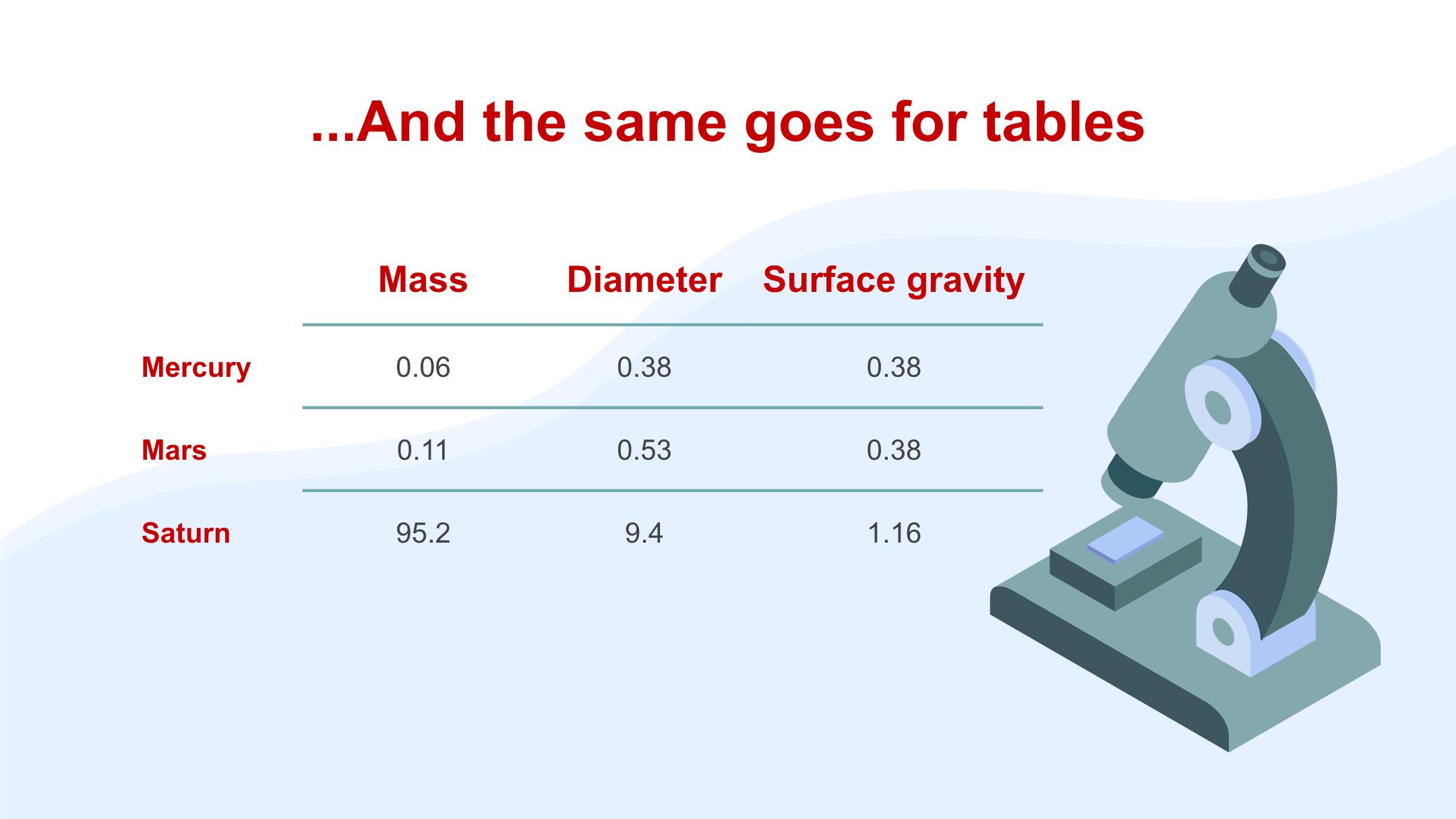 ...And the same goes for tables

| | Mass | Diameter | Surface gravity |
|---|---|---|---|
| Mercury | 0.06 | 0.38 | 0.38 |
| Mars | 0.11 | 0.53 | 0.38 |
| Saturn | 95.2 | 9.4 | 1.16 |